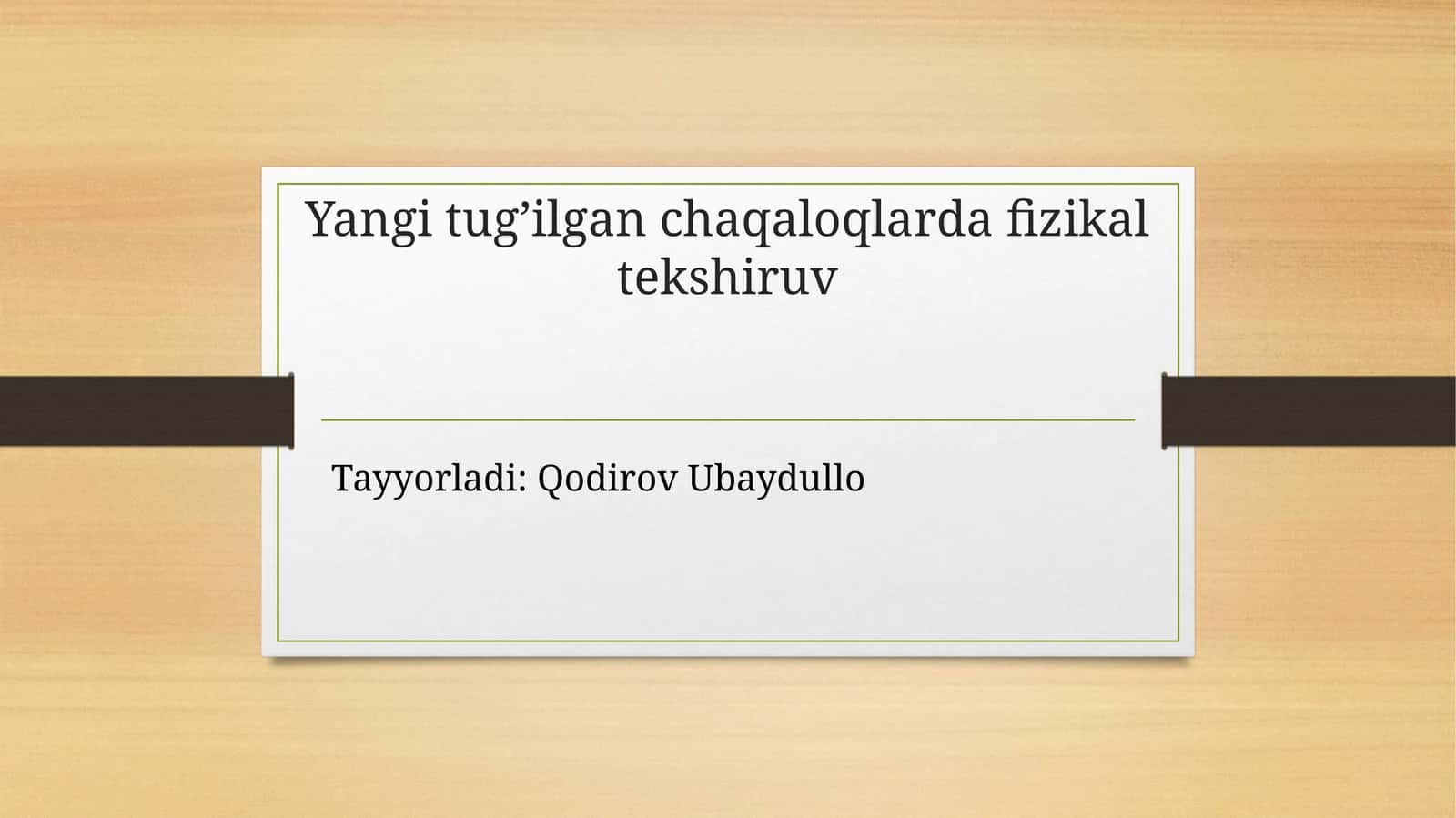 Yangi tug'ilgan chaqaloqlarda fizikal tekshiruv

Tayyorladi: Qodirov Ubaydullo